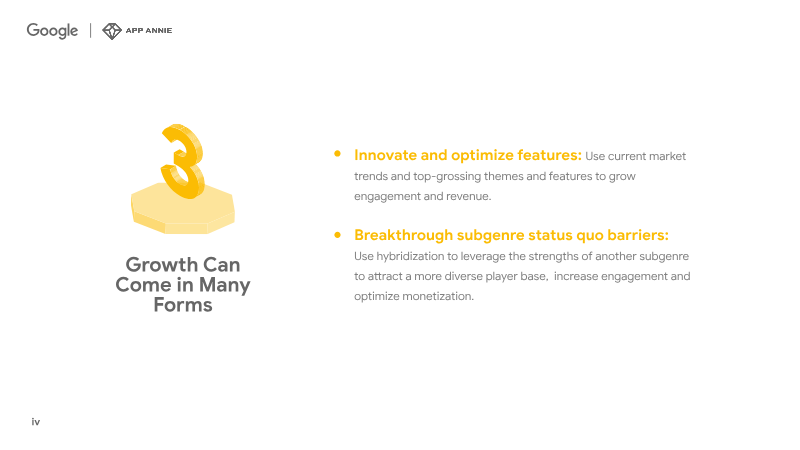 Google | APP ANNIE

3

Growth Can Come in Many Forms

• Innovate and optimize features: Use current market trends and top-grossing themes and features to grow engagement and revenue.

• Breakthrough subgenre status quo barriers: Use hybridization to leverage the strengths of another subgenre to attract a more diverse player base, increase engagement and optimize monetization.

iv